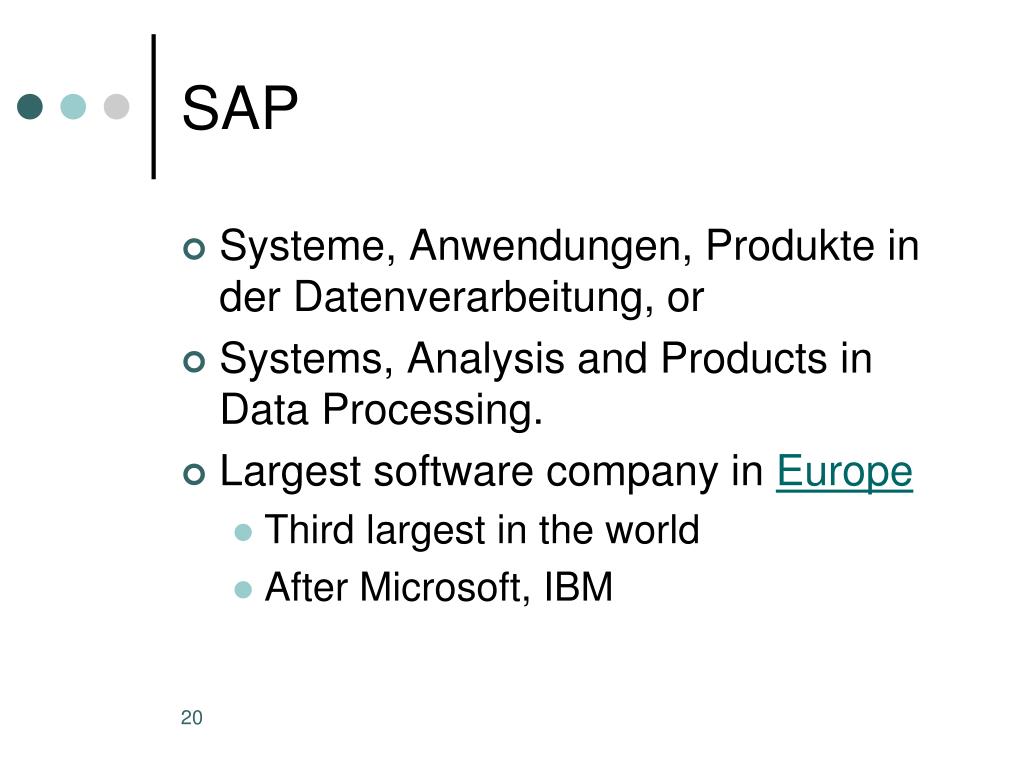 SAP

Systeme, Anwendungen, Produkte in der Datenverarbeitung, or

Systems, Analysis and Products in Data Processing.

Largest software company in Europe

Third largest in the world

After Microsoft, IBM

20